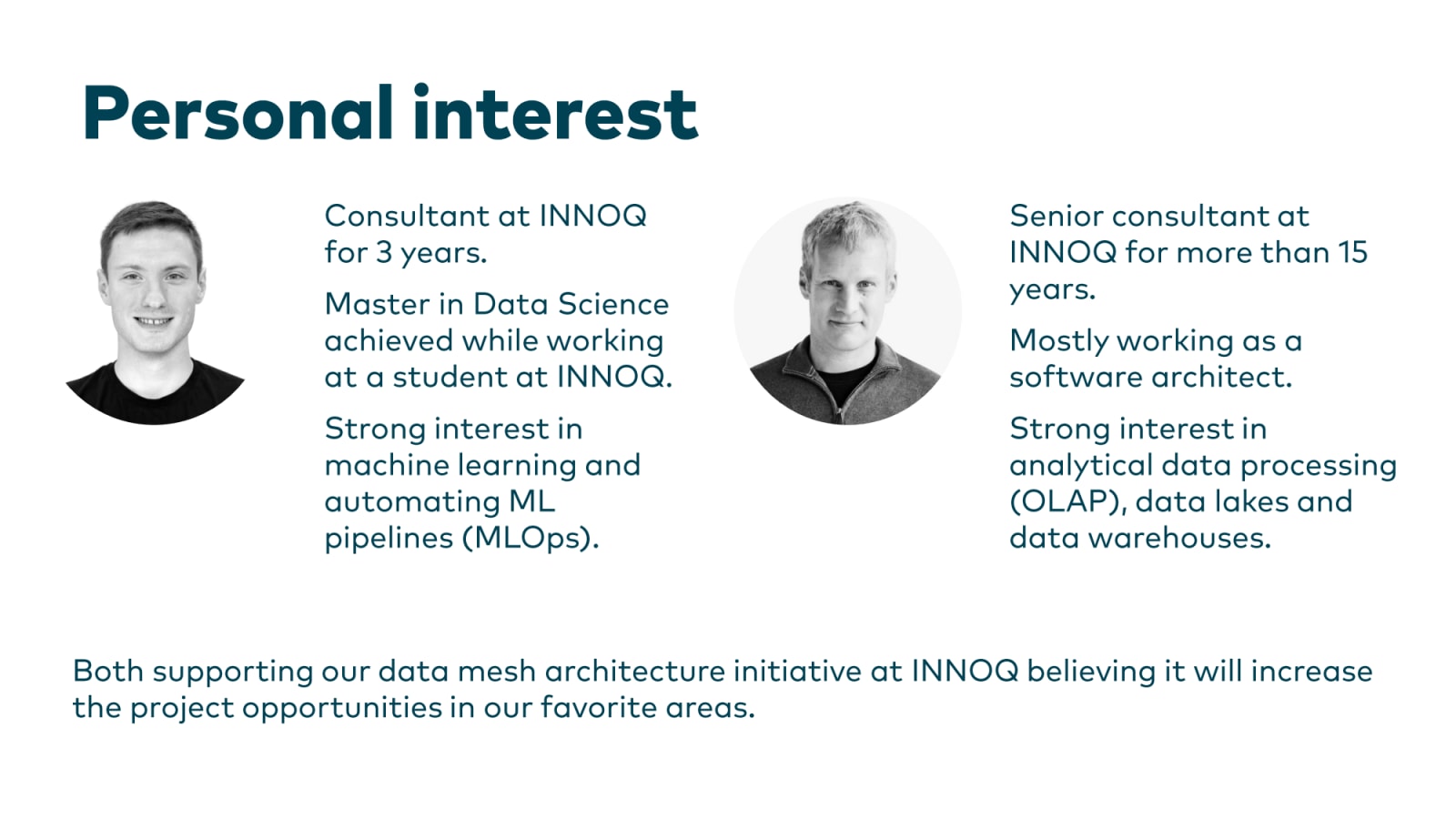 Personal interest

Consultant at INNOQ for 3 years.

Master in Data Science achieved while working at a student at INNOQ.

Strong interest in machine learning and automating ML pipelines (MLOps).

Senior consultant at INNOQ for more than 15 years.

Mostly working as a software architect.

Strong interest in analytical data processing (OLAP), data lakes and data warehouses.

Both supporting our data mesh architecture initiative at INNOQ believing it will increase the project opportunities in our favorite areas.